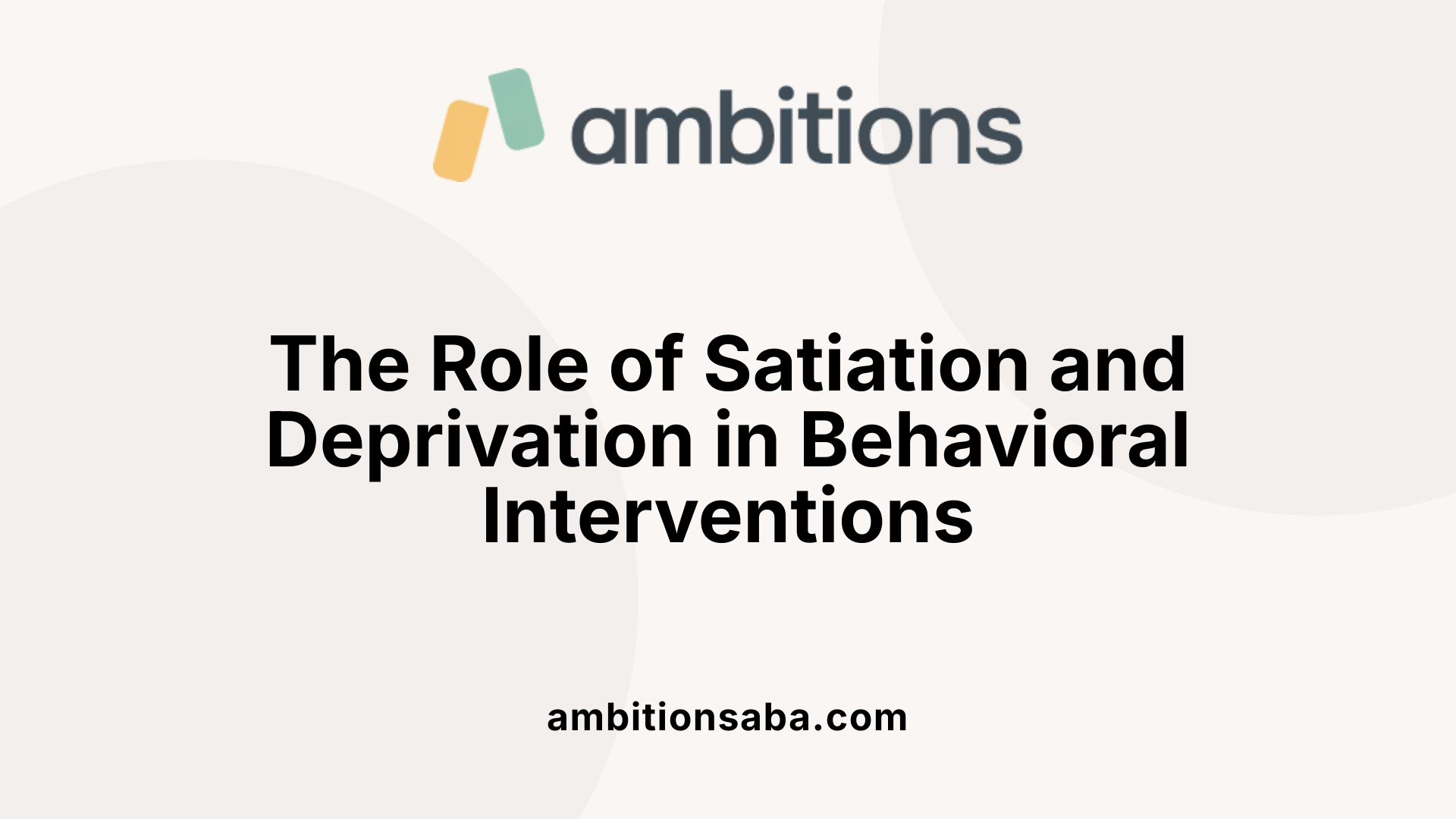 ambitions

The Role of Satiation and Deprivation in Behavioral Interventions

ambitionsaba.com